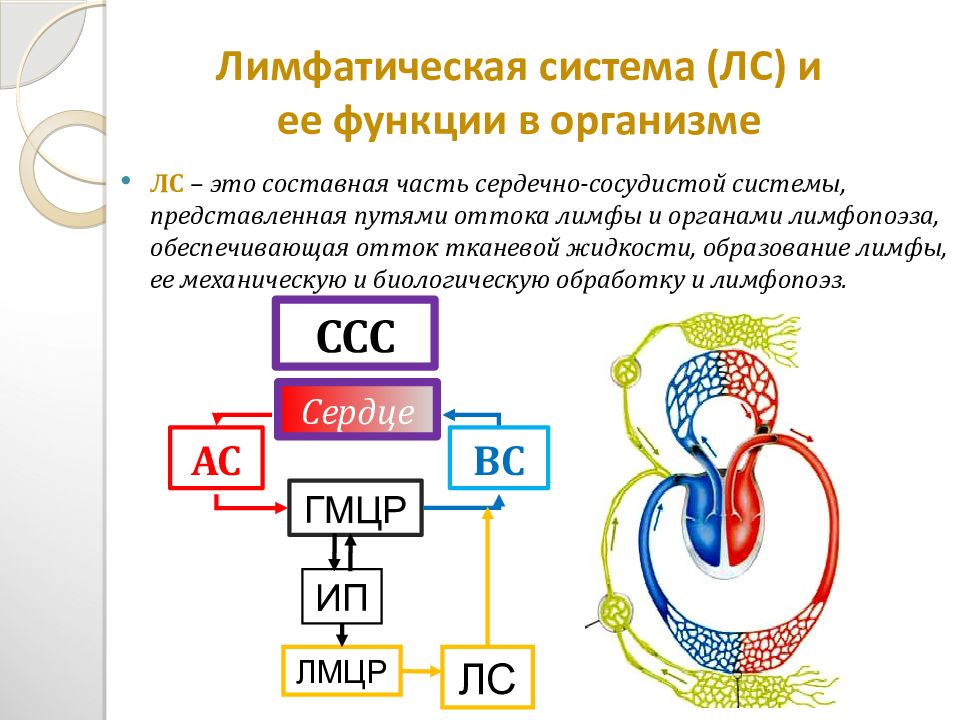 Лимфатическая система (ЛС) и ее функции в организме

• ЛС – это составная часть сердечно-сосудистой системы, представленная путями оттока лимфы и органами лимфопоэза, обеспечивающая отток тканевой жидкости, образование лимфы, ее механическую и биологическую обработку и лимфопоэз.

ССС

Сердце

АС

ВС

ГМЦР

ИП

ЛМЦР

ЛС